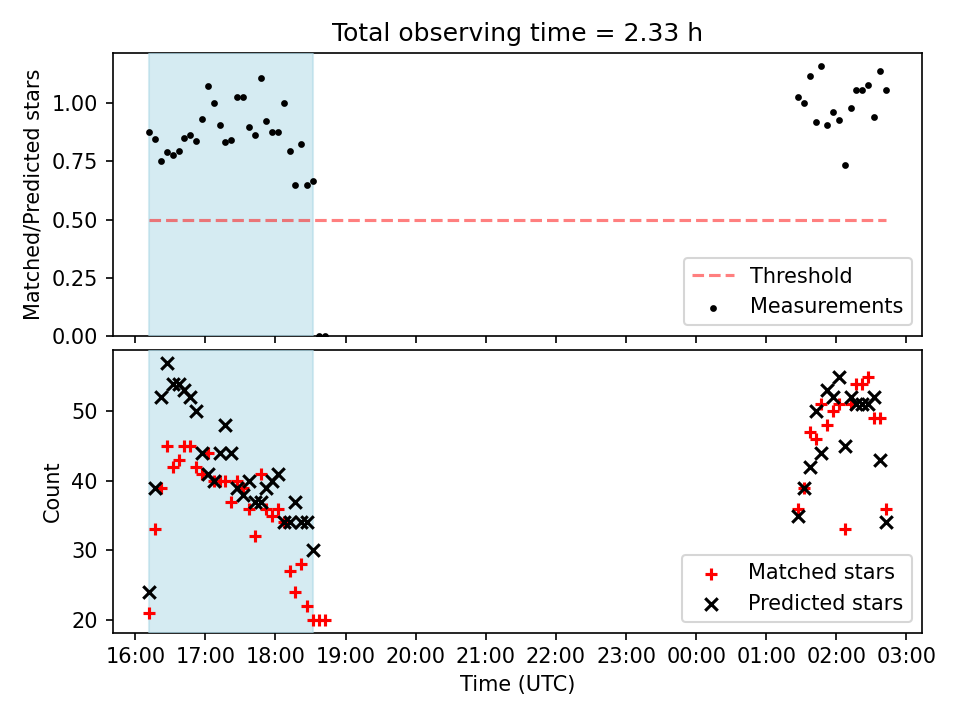 Total observing time = 2.33 h

Matched/Predicted stars

1.00
0.75
0.50
0.25
0.00

Threshold
Measurements

Count

50
40
30
20

Matched stars
Predicted stars

16:00 17:00 18:00 19:00 20:00 21:00 22:00 23:00 00:00 01:00 02:00 03:00
Time (UTC)